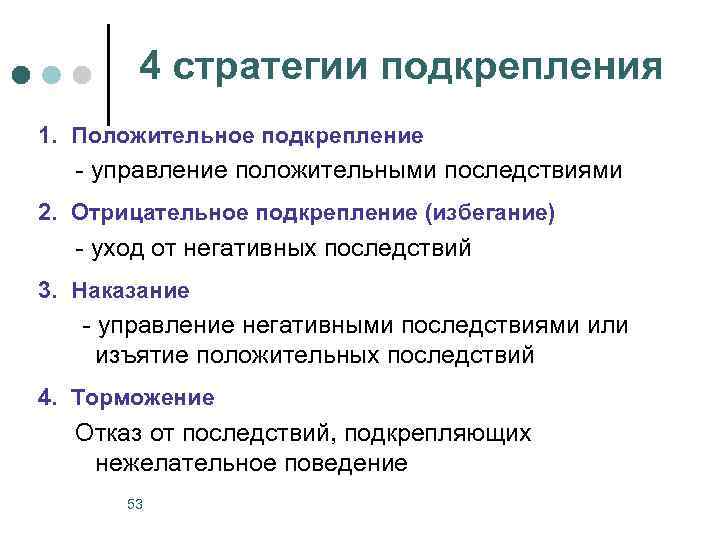 4 стратегии подкрепления

1. Положительное подкрепление

- управление положительными последствиями

2. Отрицательное подкрепление (избегание)

- уход от негативных последствий

3. Наказание

- управление негативными последствиями или изъятие положительных последствий

4. Торможение

Отказ от последствий, подкрепляющих нежелательное поведение

53